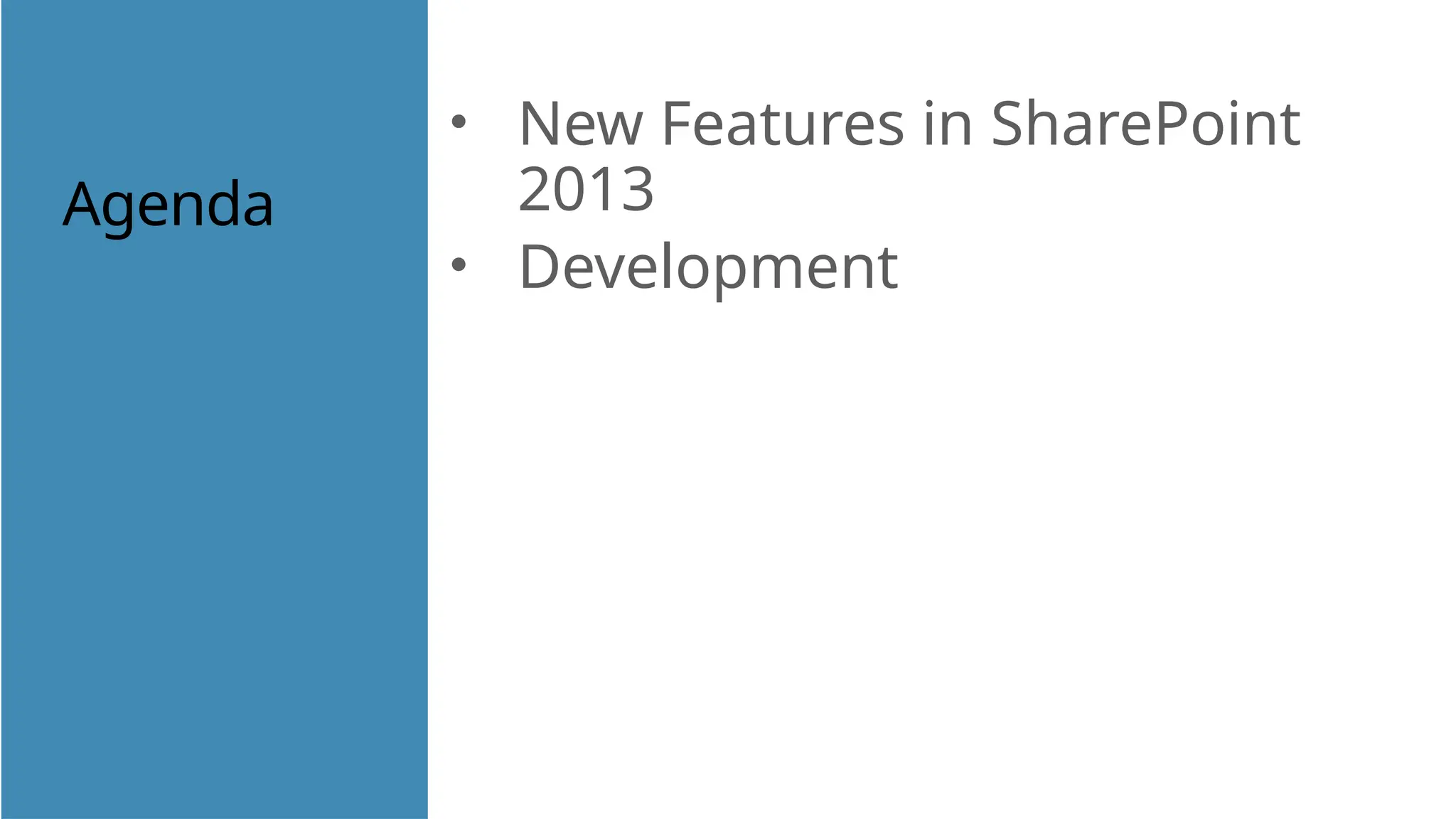 Agenda

• New Features in SharePoint 2013
• Development